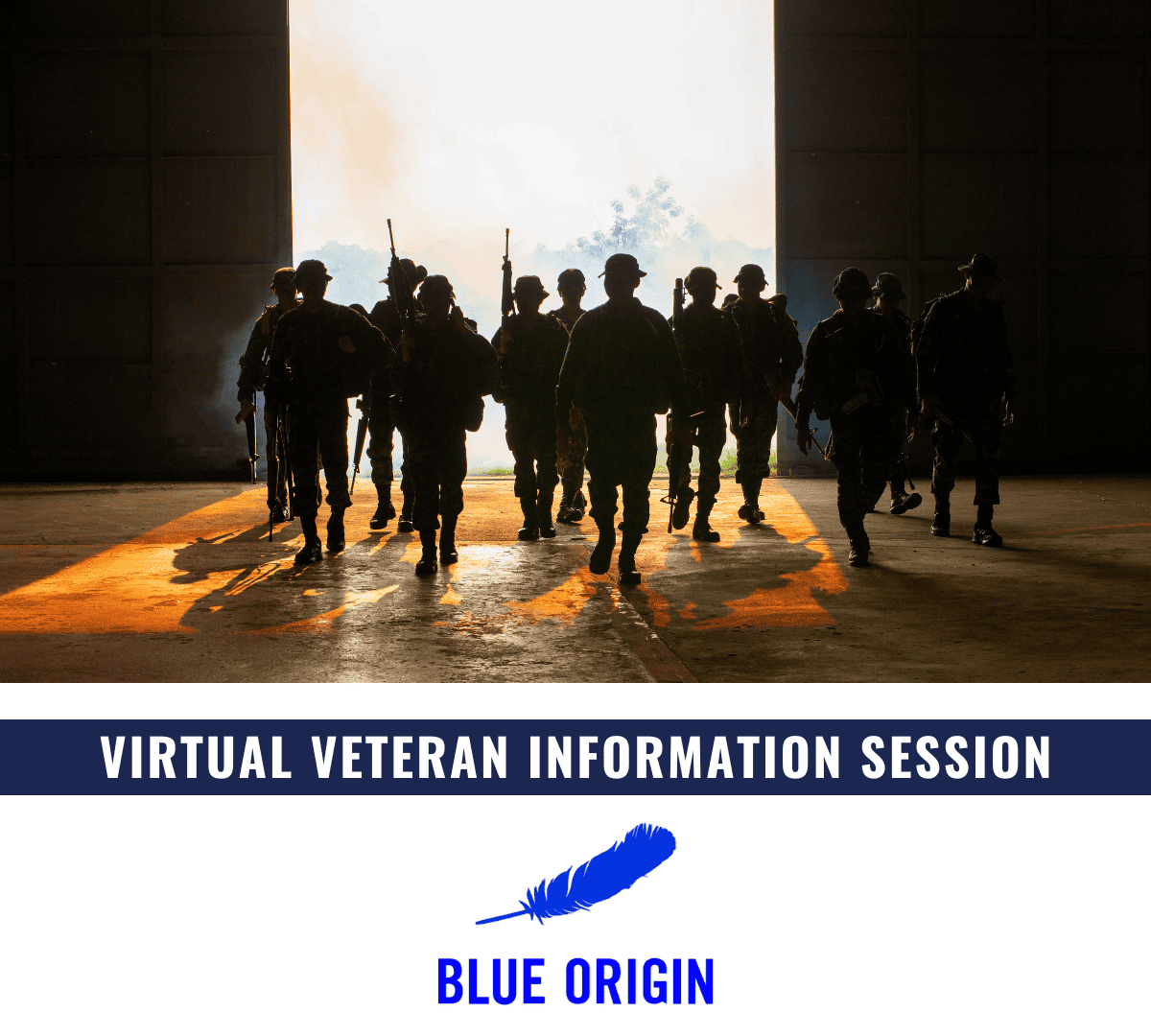 VIRTUAL VETERAN INFORMATION SESSION

BLUE ORIGIN